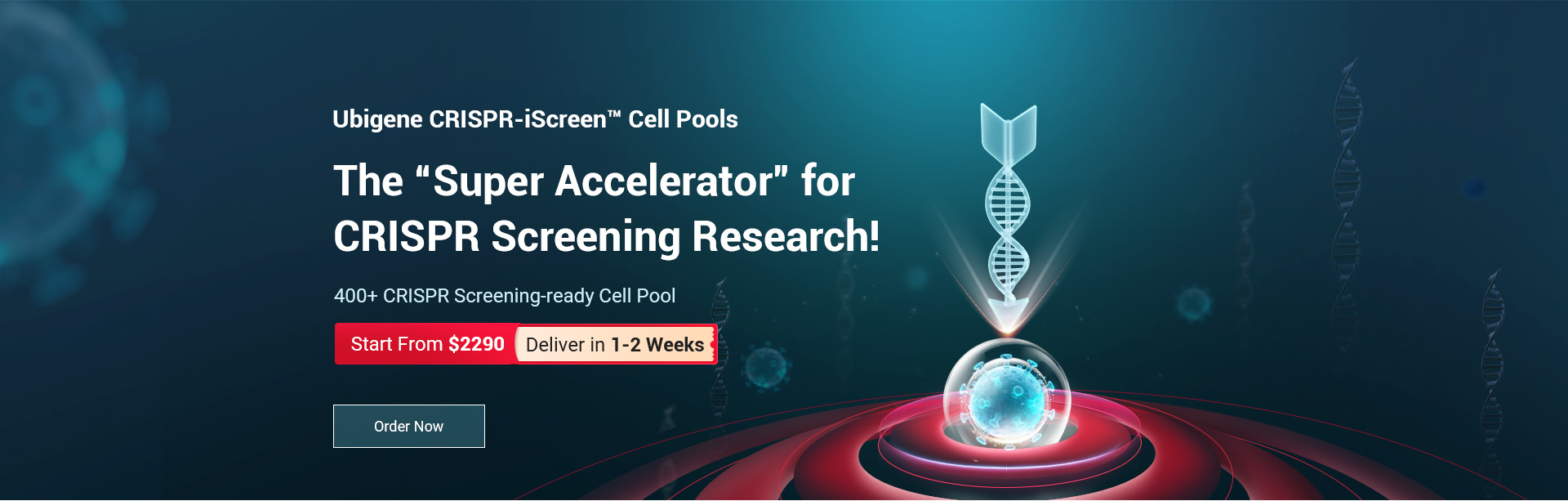 Ubigene CRISPR-iScreen™ Cell Pools

The “Super Accelerator” for CRISPR Screening Research!

400+ CRISPR Screening-ready Cell Pool

Start From $2290 Deliver in 1-2 Weeks

Order Now